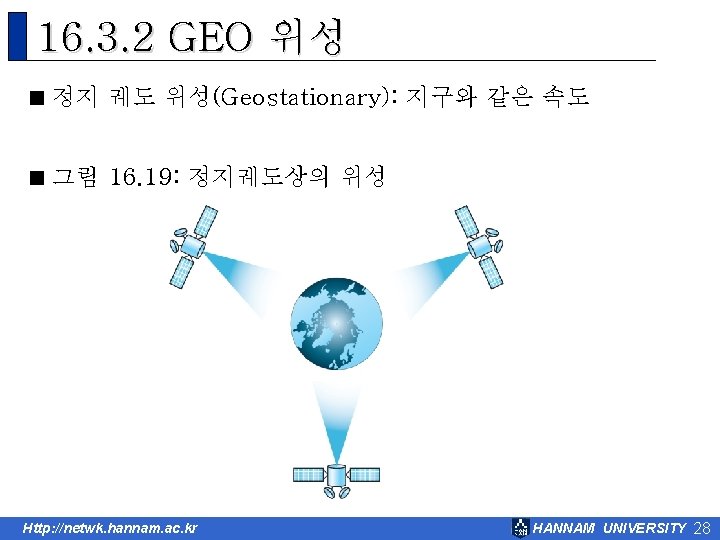 16.3.2 GEO 위성

■ 정지 궤도 위성(Geostationary): 지구와 같은 속도

■ 그림 16.19: 정지궤도상의 위성

Http://netwk.hannam.ac.kr

HANNAM UNIVERSITY 28